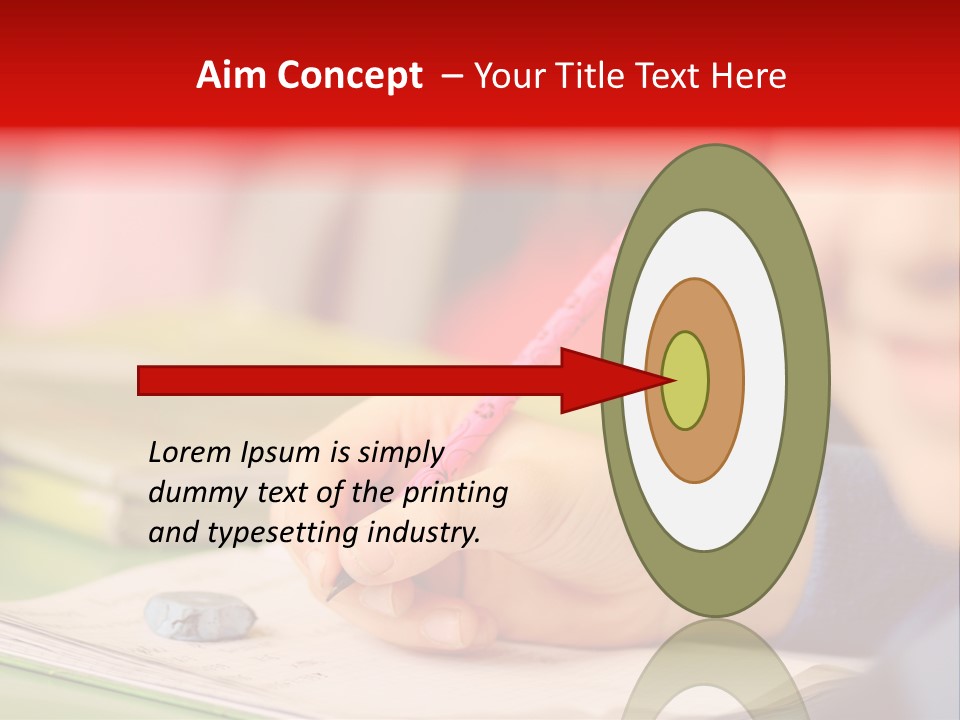 Aim Concept – Your Title Text Here

Lorem Ipsum is simply dummy text of the printing and typesetting industry.